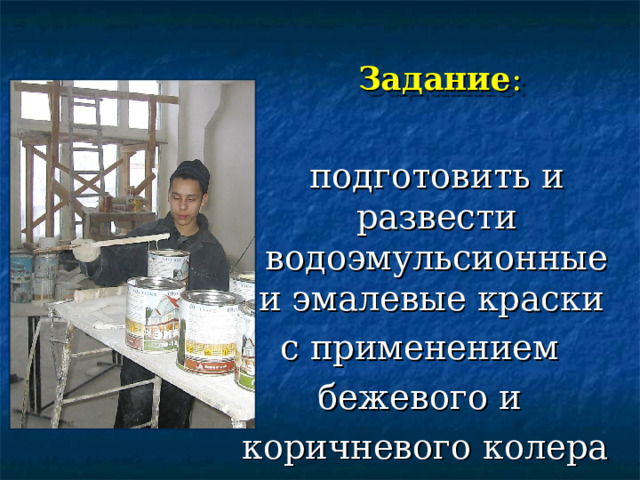 Задание:

подготовить и развести водоэмульсионные и эмалевые краски с применением бежевого и коричневого колера